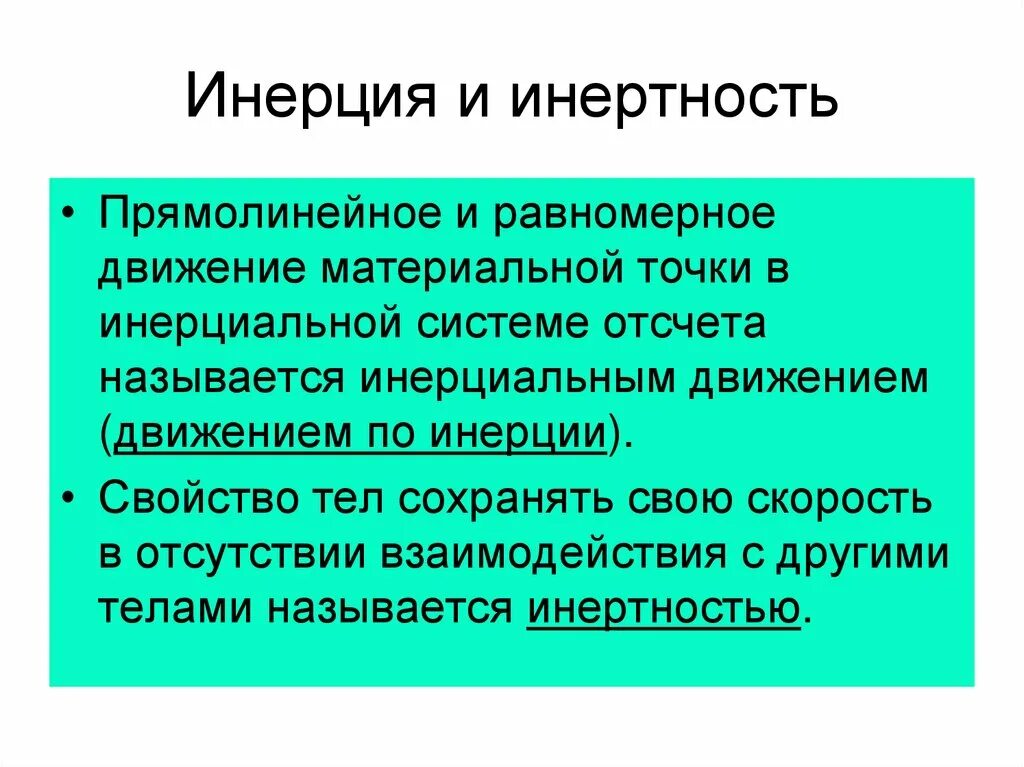 Инерция и инертность

• Прямолинейное и равномерное движение материальной точки в инерциальной системе отсчета называется инерциальным движением (движением по инерции).

• Свойство тел сохранять свою скорость в отсутствии взаимодействия с другими телами называется инертностью.